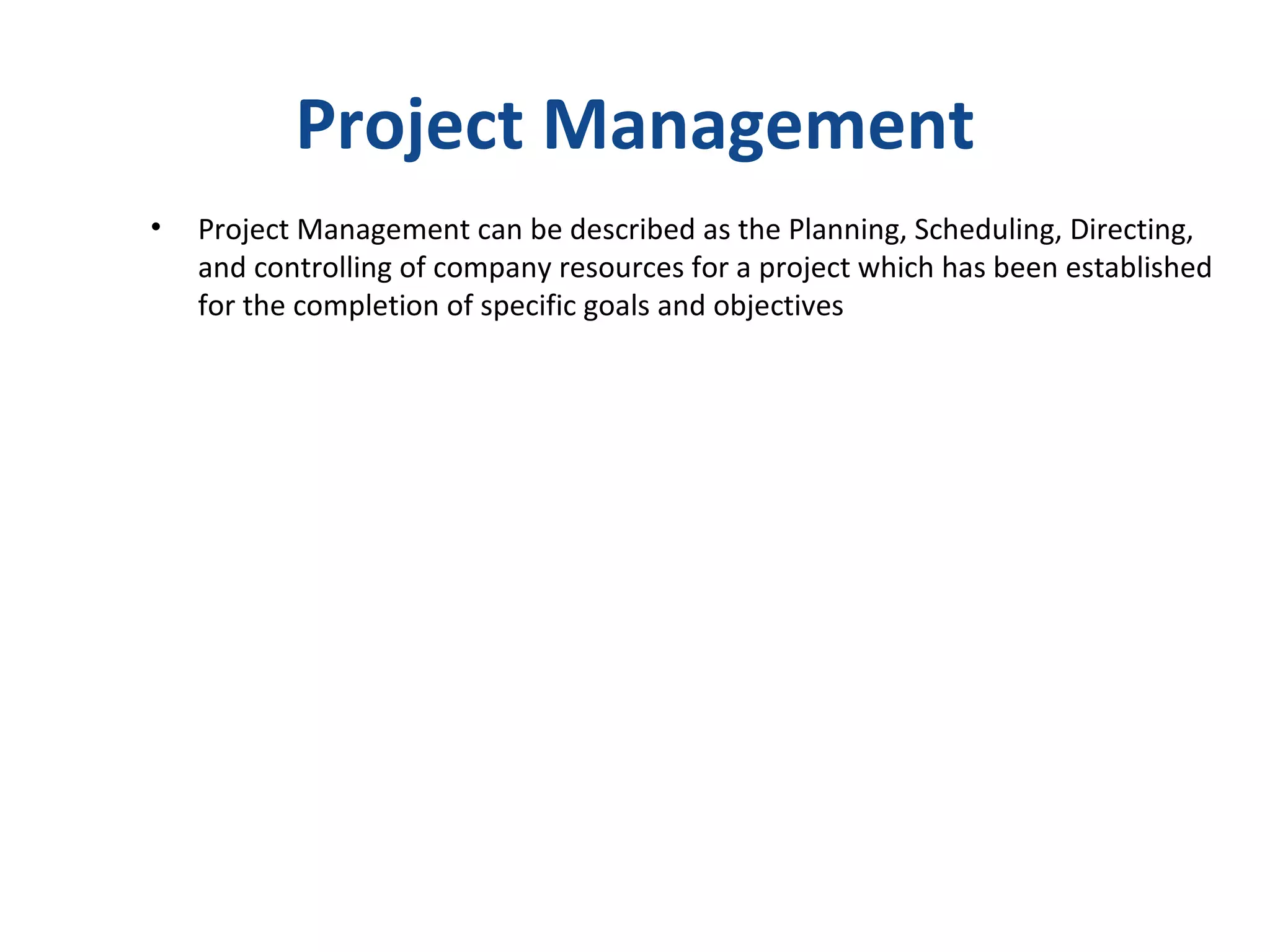 Project Management

• Project Management can be described as the Planning, Scheduling, Directing, and controlling of company resources for a project which has been established for the completion of specific goals and objectives